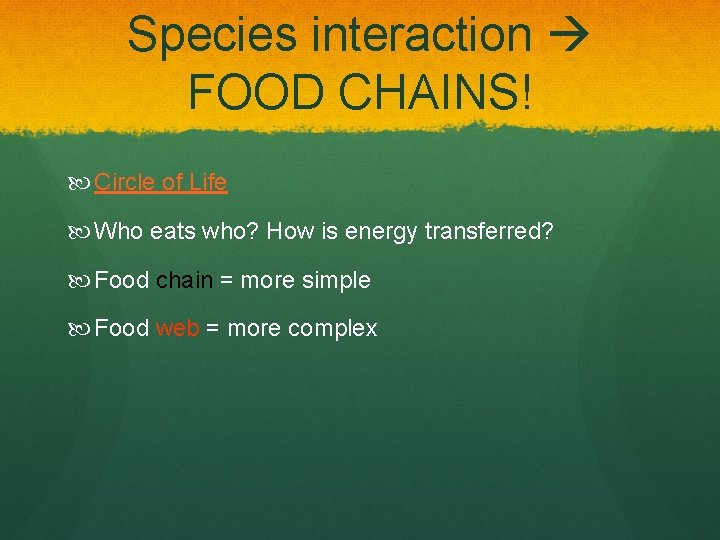 Species interaction → FOOD CHAINS!

Circle of Life

Who eats who? How is energy transferred?

Food chain = more simple

Food web = more complex